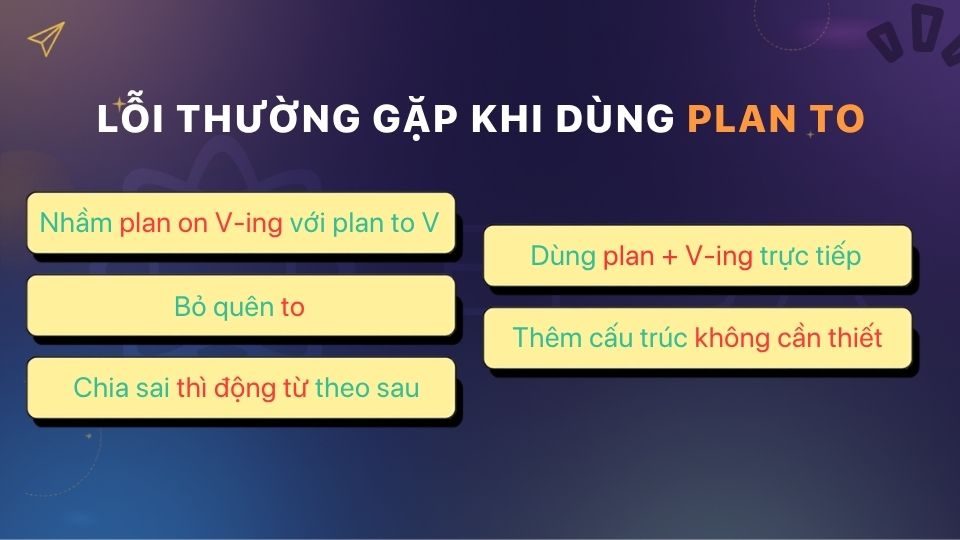 LỖI THƯỜNG GẶP KHI DÙNG PLAN TO

Nhầm plan on V-ing với plan to V

Bỏ quên to

Chia sai thì động từ theo sau

Dùng plan + V-ing trực tiếp

Thêm cấu trúc không cần thiết